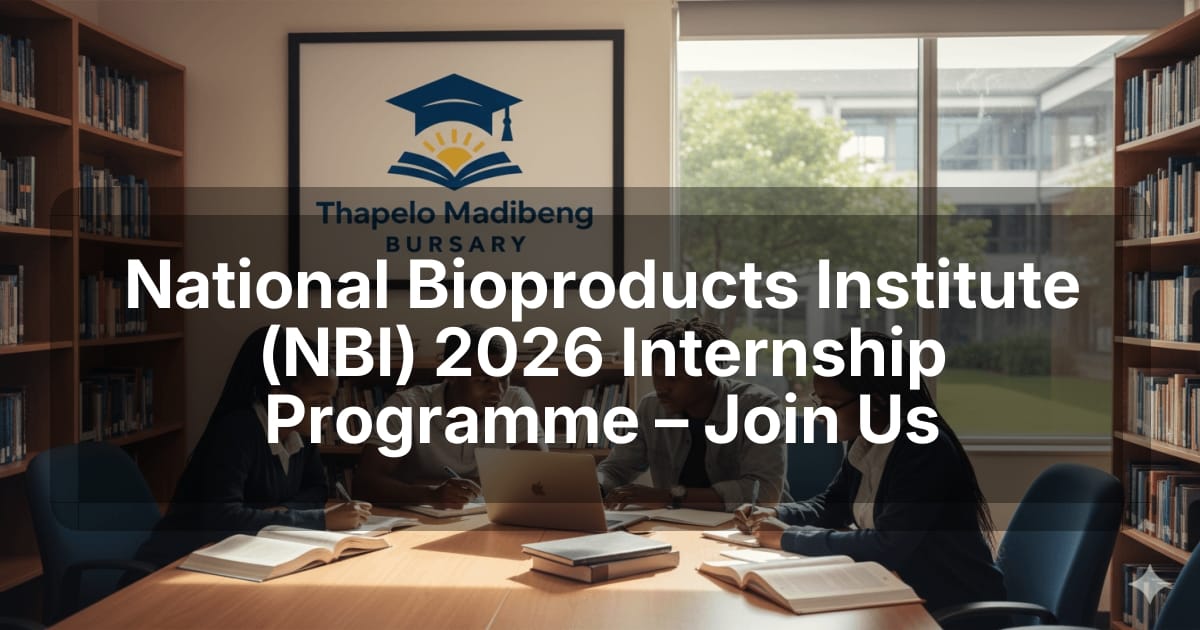 Thapelo Madibeng
BURSARY

National Bioproducts Institute (NBI) 2026 Internship Programme – Join Us